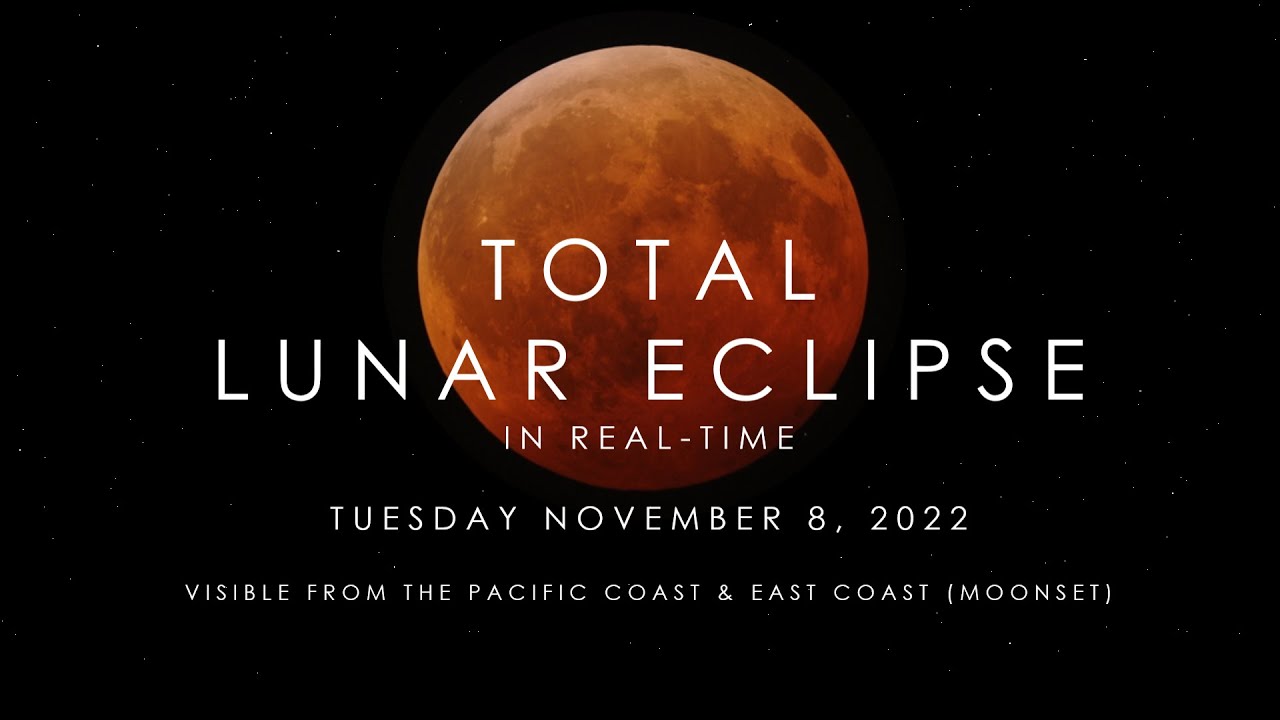 TOTAL
LUNAR ECLIPSE
IN REAL-TIME

TUESDAY NOVEMBER 8, 2022

VISIBLE FROM THE PACIFIC COAST & EAST COAST (MOONSET)